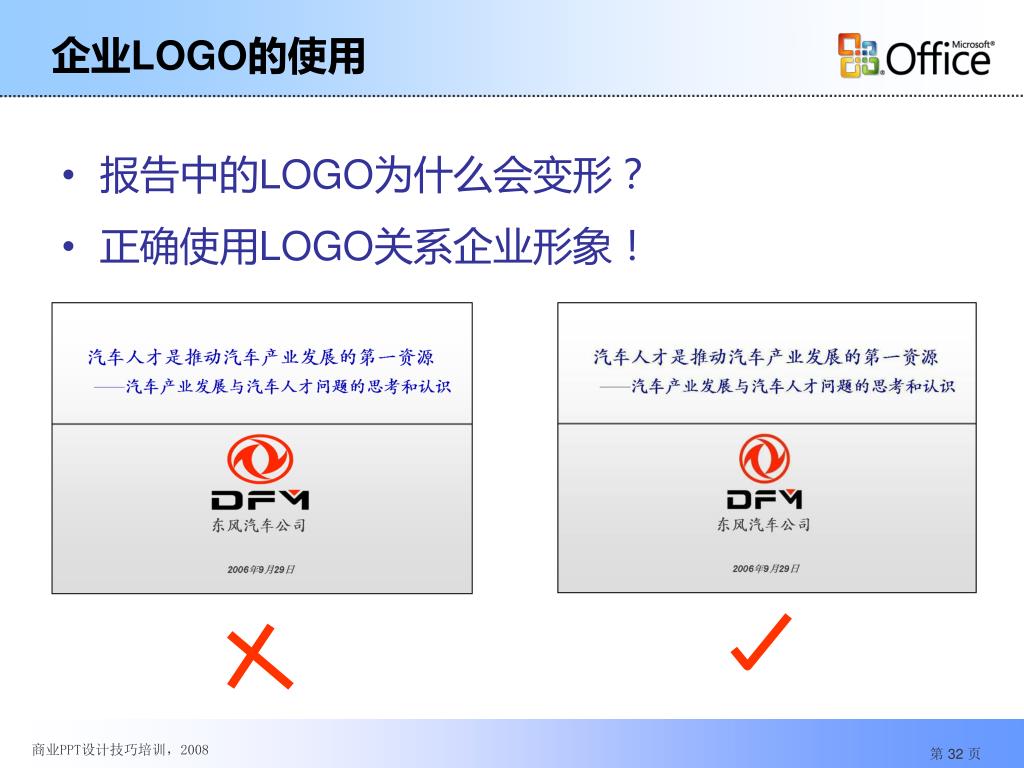 企业LOGO的使用

Microsoft® Office

• 报告中的LOGO为什么会变形？
• 正确使用LOGO关系企业形象！

汽车人才是推动汽车产业发展的第一资源
——汽车产业发展与汽车人才问题的思考和认识

DFM
东风汽车公司

2006年9月29日

汽车人才是推动汽车产业发展的第一资源
——汽车产业发展与汽车人才问题的思考和认识

DFM
东风汽车公司

2006年9月29日

商业PPT设计技巧培训，2008

第 32 页